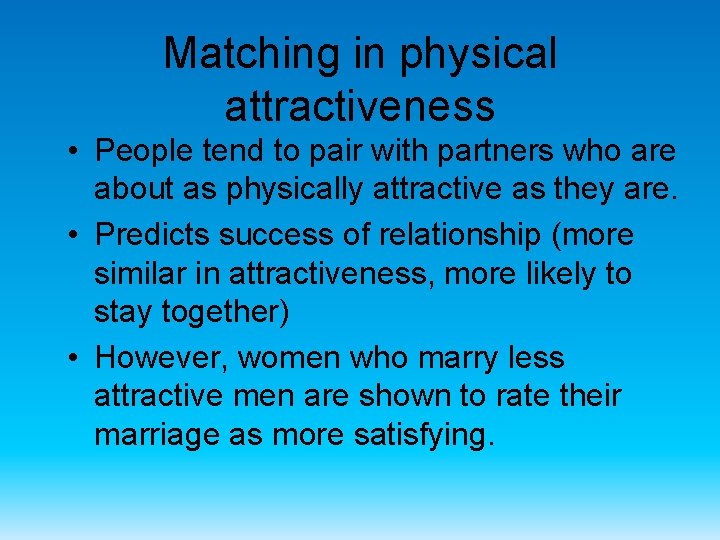 Matching in physical attractiveness

• People tend to pair with partners who are about as physically attractive as they are.

• Predicts success of relationship (more similar in attractiveness, more likely to stay together)

• However, women who marry less attractive men are shown to rate their marriage as more satisfying.